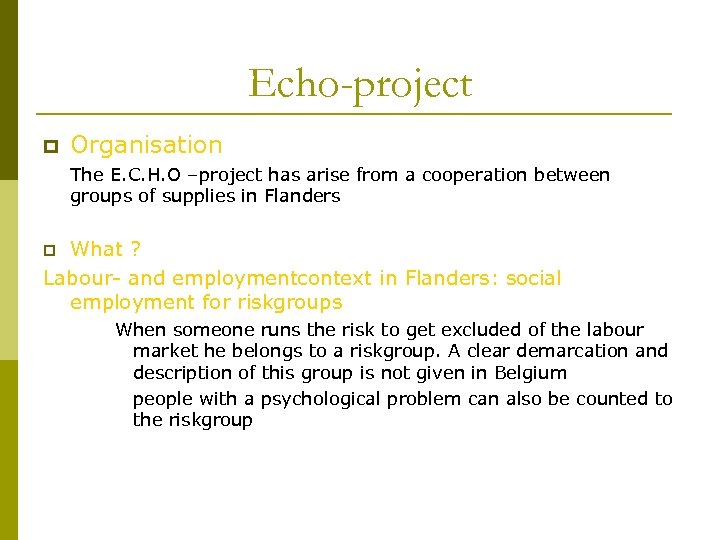 Echo-project

Organisation

The E.C.H.O –project has arise from a cooperation between groups of supplies in Flanders

What ?

Labour- and employmentcontext in Flanders: social employment for riskgroups

When someone runs the risk to get excluded of the labour market he belongs to a riskgroup. A clear demarcation and description of this group is not given in Belgium

people with a psychological problem can also be counted to the riskgroup